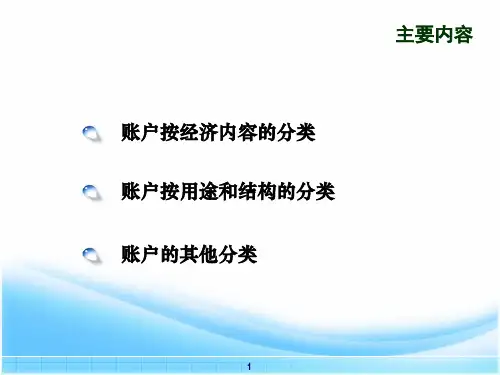 主要内容

账户按经济内容的分类

账户按用途和结构的分类

账户的其他分类

1